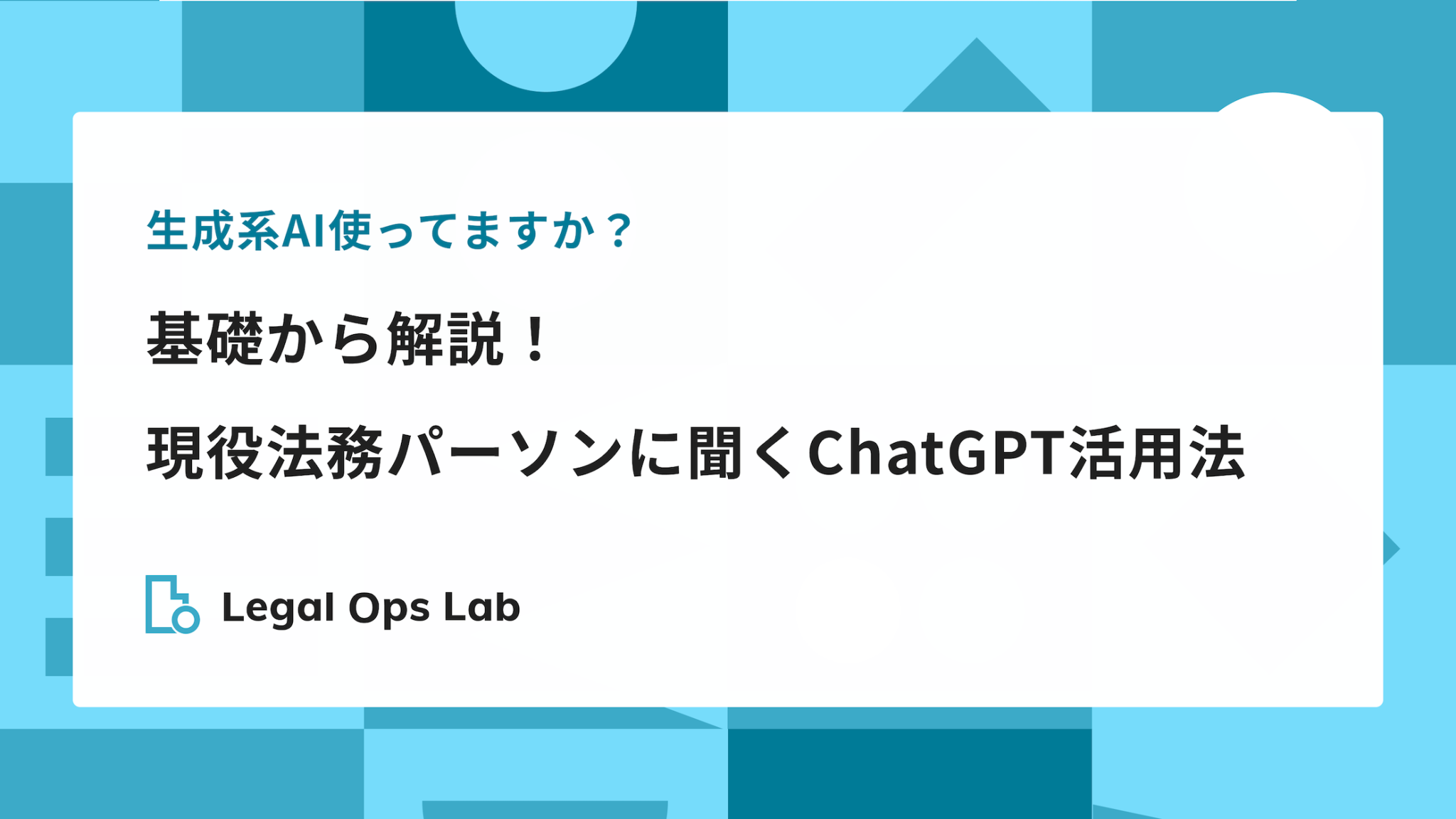 生成系AI使ってますか？

基礎から解説！

現役法務パーソンに聞くChatGPT活用法

Legal Ops Lab